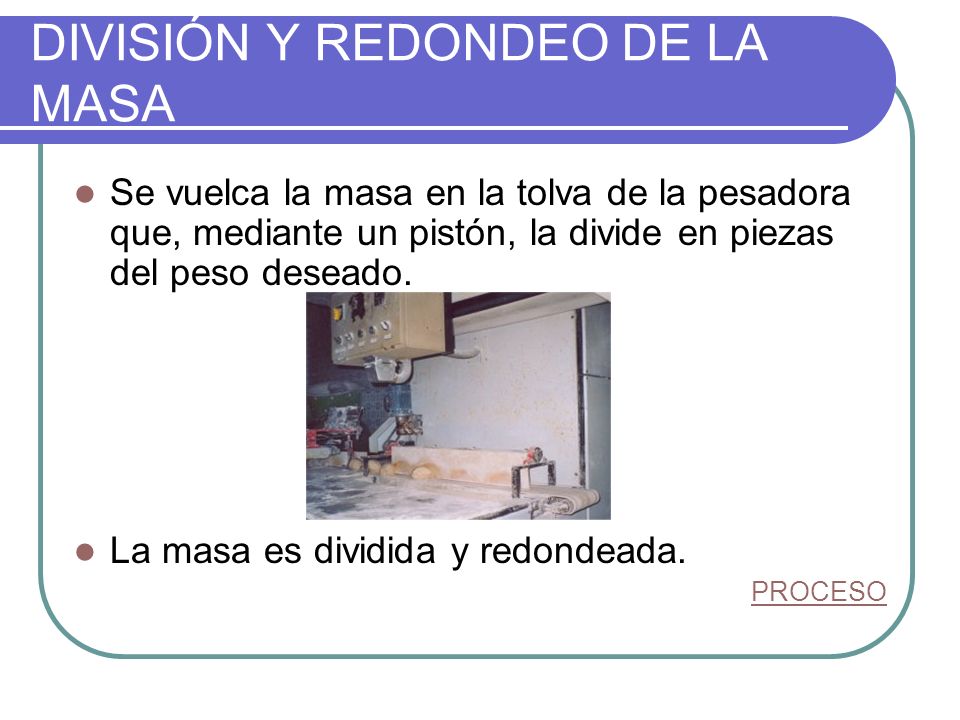 DIVISIÓN Y REDONDEO DE LA MASA

Se vuelca la masa en la tolva de la pesadora que, mediante un pistón, la divide en piezas del peso deseado.

La masa es dividida y redondeada.

PROCESO